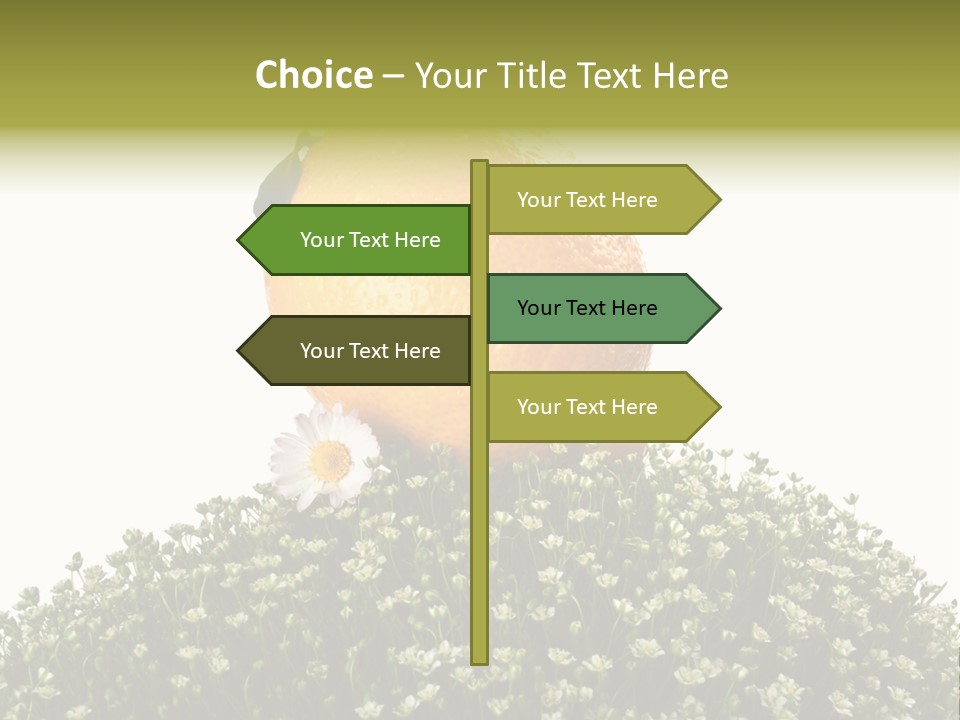 Choice – Your Title Text Here

Your Text Here

Your Text Here

Your Text Here

Your Text Here

Your Text Here